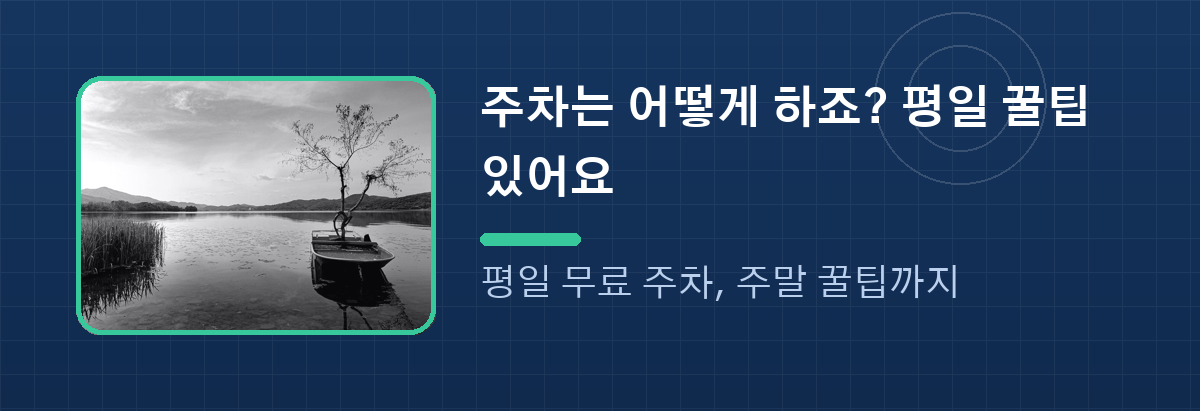 주차는 어떻게 하죠? 평일 꿀팁 있어요

평일 무료 주차, 주말 꿀팁까지